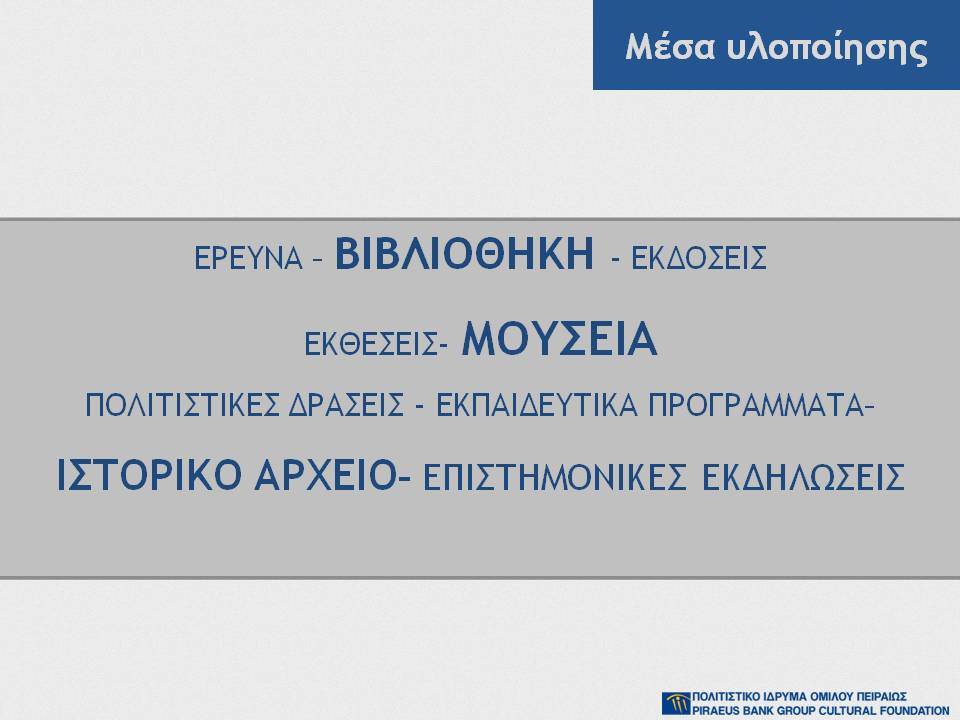 Μέσα υλοποίησης

ΕΡΕΥΝΑ – ΒΙΒΛΙΟΘΗΚΗ - ΕΚΔΟΣΕΙΣ

ΕΚΘΕΣΕΙΣ- ΜΟΥΣΕΙΑ

ΠΟΛΙΤΙΣΤΙΚΕΣ ΔΡΑΣΕΙΣ - ΕΚΠΑΙΔΕΥΤΙΚΑ ΠΡΟΓΡΑΜΜΑΤΑ–

ΙΣΤΟΡΙΚΟ ΑΡΧΕΙΟ– ΕΠΙΣΤΗΜΟΝΙΚΕΣ ΕΚΔΗΛΩΣΕΙΣ

ΠΟΛΙΤΙΣΤΙΚΟ ΙΔΡΥΜΑ ΟΜΙΛΟΥ ΠΕΙΡΑΙΩΣ
PIRAEUS BANK GROUP CULTURAL FOUNDATION